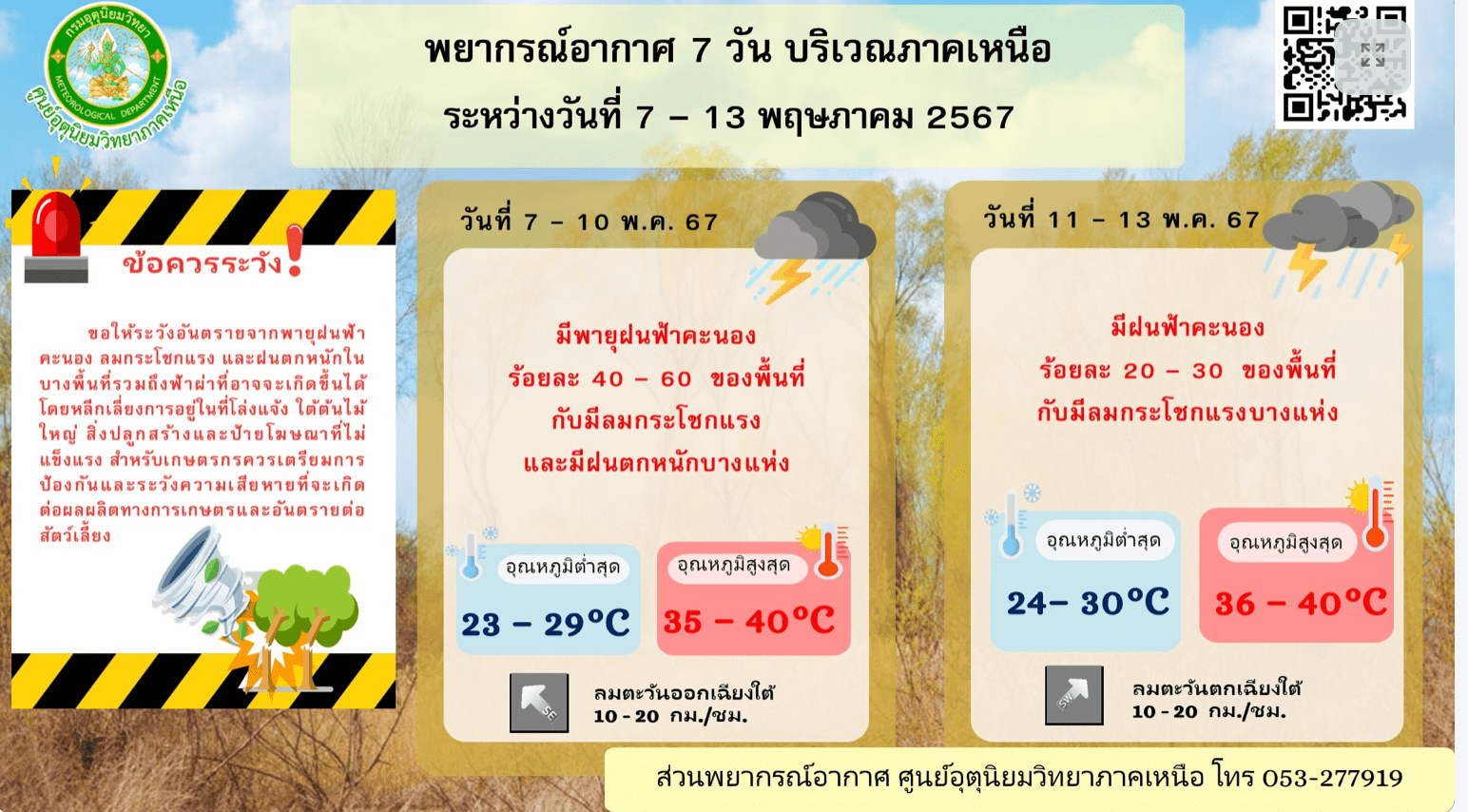 กรมอุตุนิยมวิทยา
METEOROLOGICAL DEPARTMENT
ศูนย์อุตุนิยมวิทยาภาคเหนือ

พยากรณ์อากาศ 7 วัน บริเวณภาคเหนือ
ระหว่างวันที่ 7 – 13 พฤษภาคม 2567

ข้อควรระวัง!

ขอให้ระวังอันตรายจากพายุฝนฟ้าคะนอง ลมกระโชกแรง และฝนตกหนักในบางพื้นที่รวมถึงฟ้าผ่าที่อาจจะเกิดขึ้นได้ โดยหลีกเลี่ยงการอยู่ในที่โล่งแจ้ง ใต้ต้นไม้ใหญ่ สิ่งปลูกสร้างและป้ายโฆษณาที่ไม่แข็งแรง สำหรับเกษตรกรควรเตรียมการป้องกันและระวังความเสียหายที่จะเกิดต่อผลผลิตทางการเกษตรและอันตรายต่อสัตว์เลี้ยง

วันที่ 7 – 10 พ.ค. 67

มีพายุฝนฟ้าคะนอง
ร้อยละ 40 – 60 ของพื้นที่
กับมีลมกระโชกแรง
และมีฝนตกหนักบางแห่ง

อุณหภูมิต่ำสุด
23 – 29°C

อุณหภูมิสูงสุด
35 – 40°C

SE
ลมตะวันออกเฉียงใต้
10 - 20 กม./ชม.

วันที่ 11 – 13 พ.ค. 67

มีฝนฟ้าคะนอง
ร้อยละ 20 – 30 ของพื้นที่
กับมีลมกระโชกแรงบางแห่ง

อุณหภูมิต่ำสุด
24– 30°C

อุณหภูมิสูงสุด
36 – 40°C

SW
ลมตะวันตกเฉียงใต้
10 - 20 กม./ชม.

ส่วนพยากรณ์อากาศ ศูนย์อุตุนิยมวิทยาภาคเหนือ โทร 053-277919